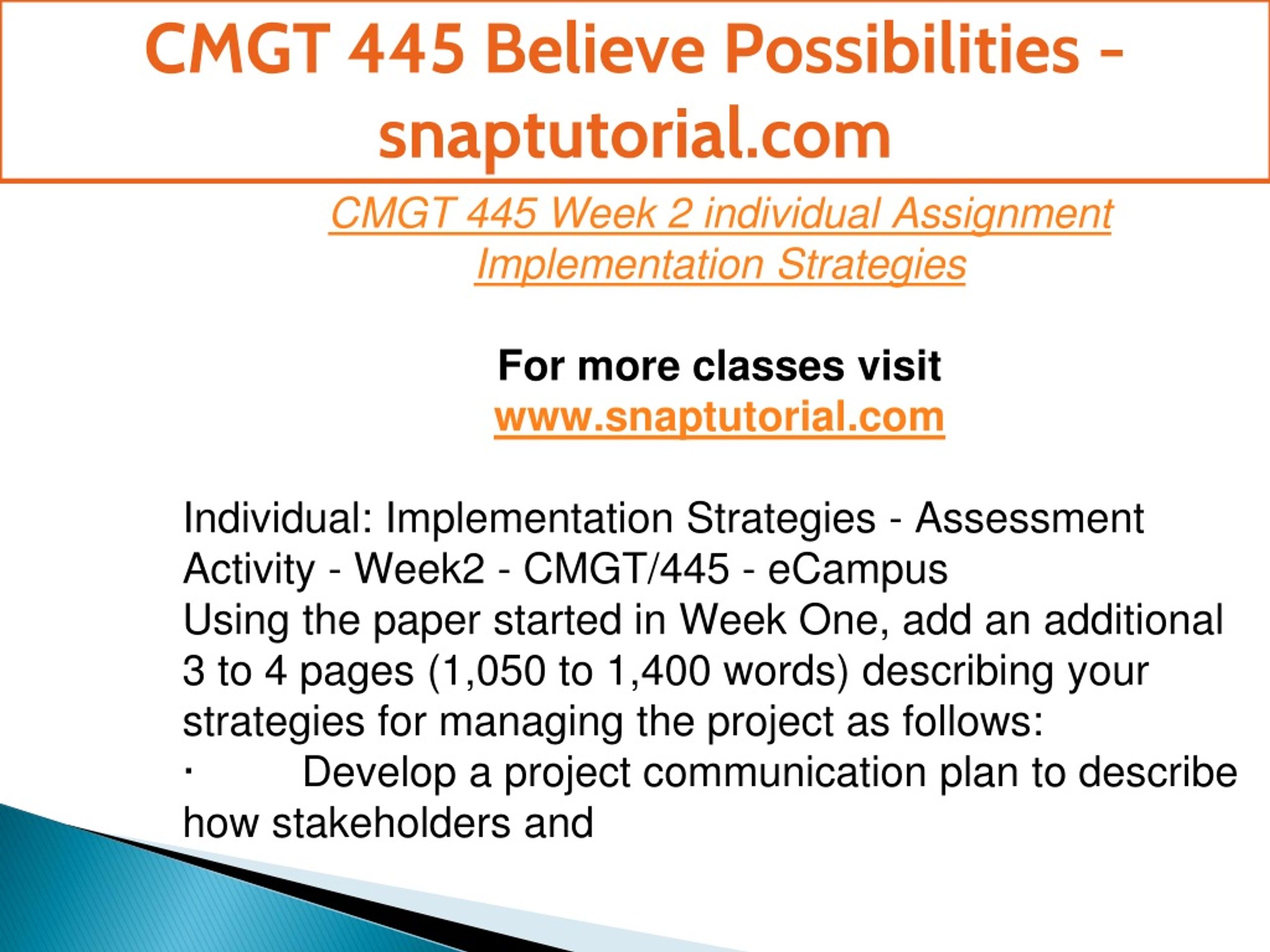 CMGT 445 Believe Possibilities - snaptutorial.com

CMGT 445 Week 2 individual Assignment Implementation Strategies

For more classes visit
www.snaptutorial.com

Individual: Implementation Strategies - Assessment Activity - Week2 - CMGT/445 - eCampus
Using the paper started in Week One, add an additional 3 to 4 pages (1,050 to 1,400 words) describing your strategies for managing the project as follows:
· Develop a project communication plan to describe how stakeholders and